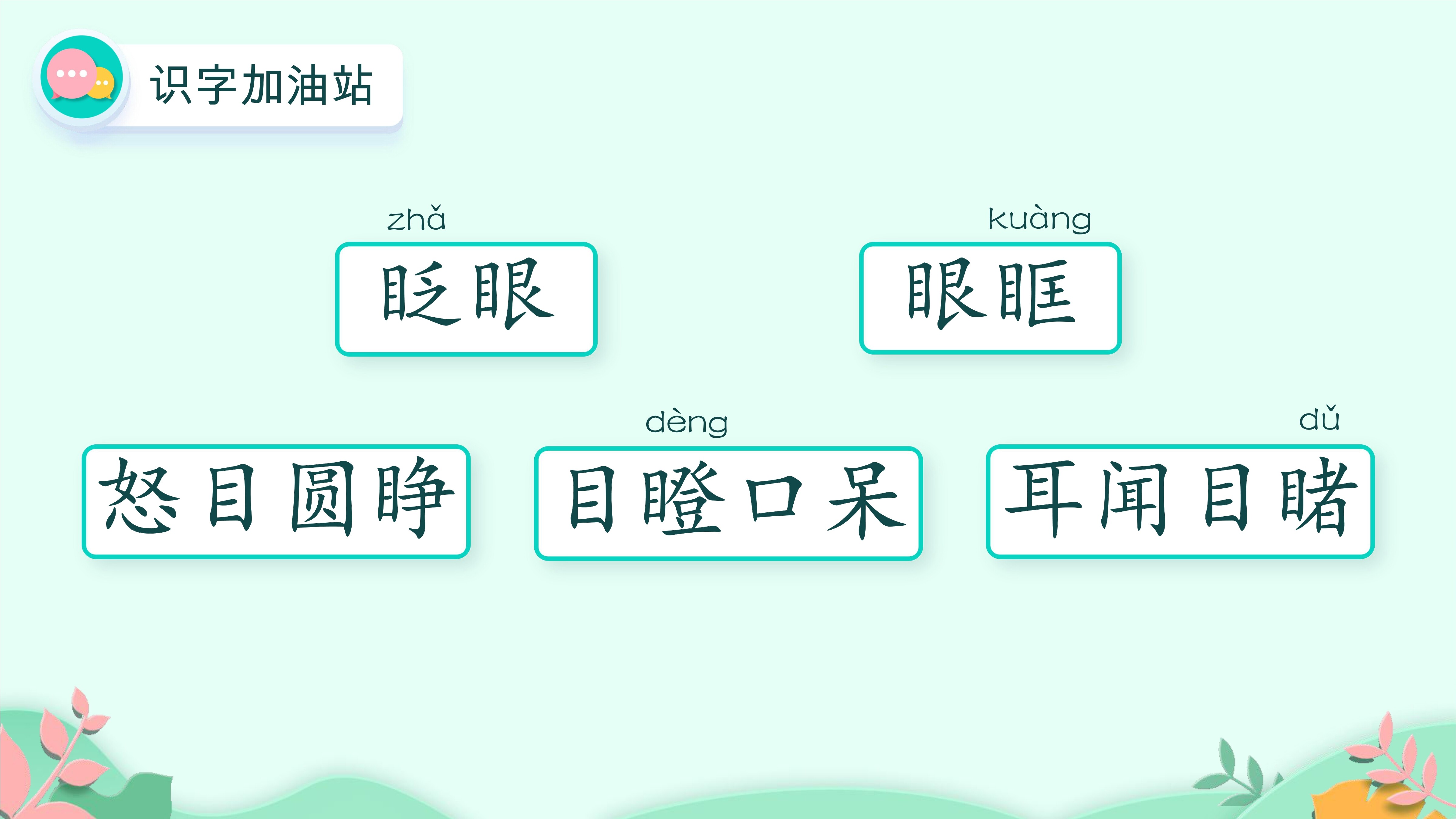 识字加油站

zhǎ
眨眼

kuàng
眼眶

怒目圆睁

dèng
目瞪口呆

dǔ
耳闻目睹